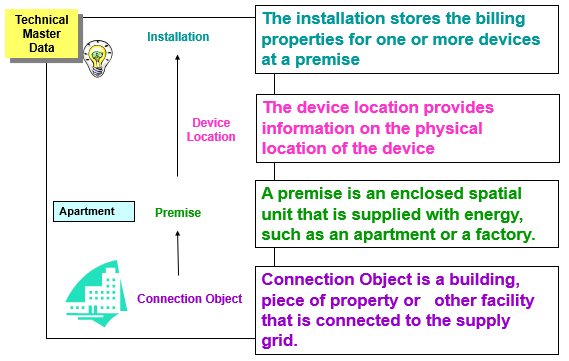 Technical Master Data

Installation

Device Location

Apartment

Premise

Connection Object

The installation stores the billing properties for one or more devices at a premise

The device location provides information on the physical location of the device

A premise is an enclosed spatial unit that is supplied with energy, such as an apartment or a factory.

Connection Object is a building, piece of property or other facility that is connected to the supply grid.